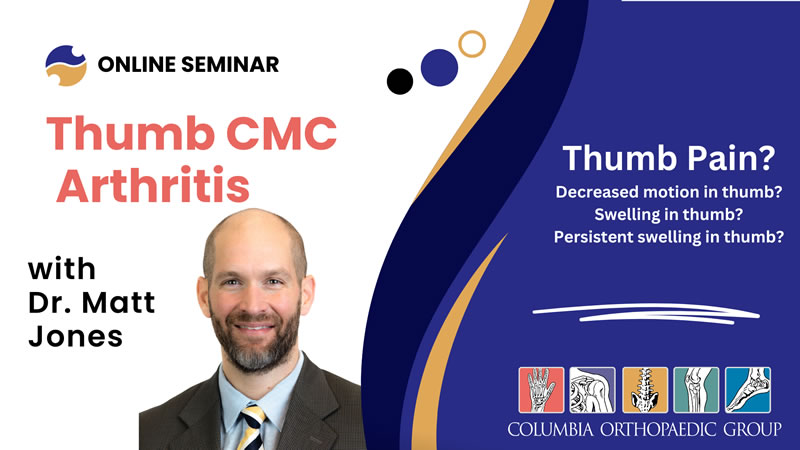 ONLINE SEMINAR

Thumb CMC Arthritis

with Dr. Matt Jones

Thumb Pain?

Decreased motion in thumb?
Swelling in thumb?
Persistent swelling in thumb?

COLUMBIA ORTHOPAEDIC GROUP